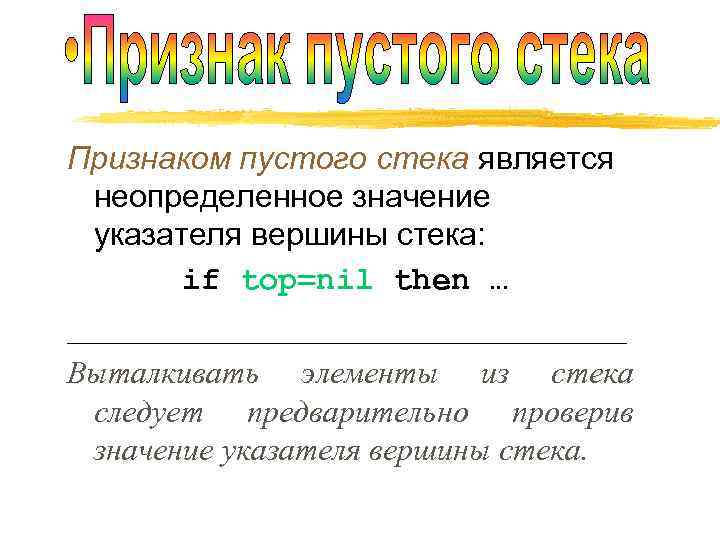 •Признак пустого стека

Признаком пустого стека является неопределенное значение указателя вершины стека:

if top=nil then …

Выталкивать элементы из стека следует предварительно проверив значение указателя вершины стека.